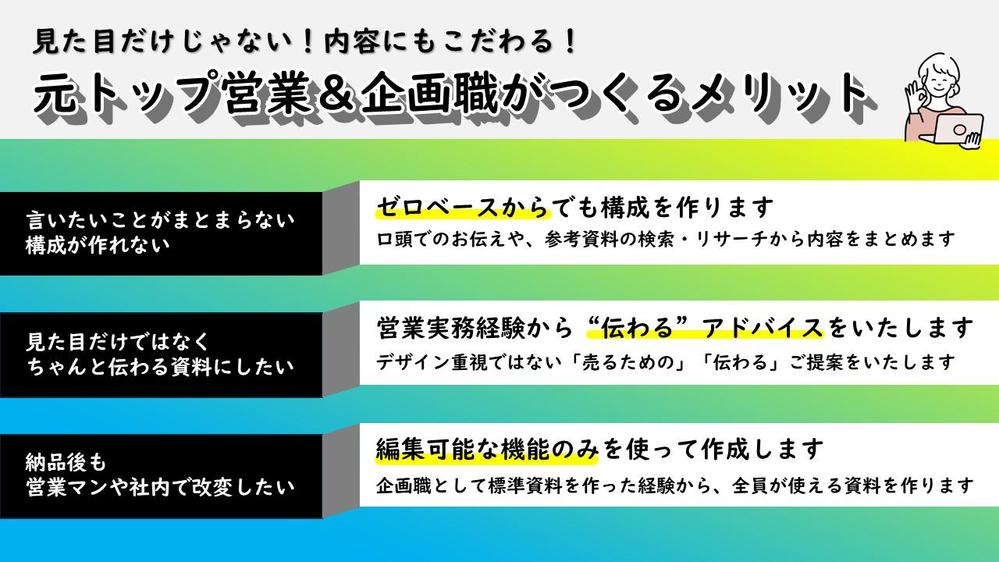 見た目だけじゃない！内容にもこだわる！
元トップ営業＆企画職がつくるメリット

言いたいことがまとまらない
構成が作れない

ゼロベースからでも構成を作ります
口頭でのお伝えや、参考資料の検索・リサーチから内容をまとめます

見た目だけではなく
ちゃんと伝わる資料にしたい

営業実務経験から“伝わる”アドバイスをいたします
デザイン重視ではない「売るための」「伝わる」ご提案をいたします

納品後も
営業マンや社内で改変したい

編集可能な機能のみを使って作成します
企画職として標準資料を作った経験から、全員が使える資料を作ります